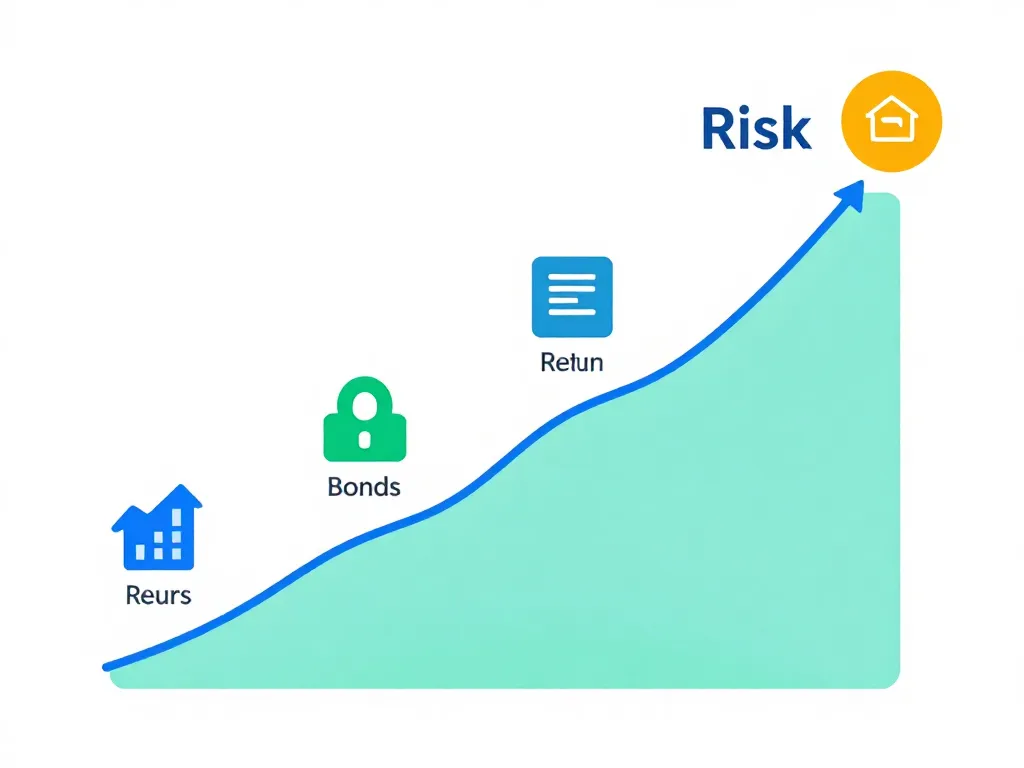 Risk

Retun

Bonds

Reurs